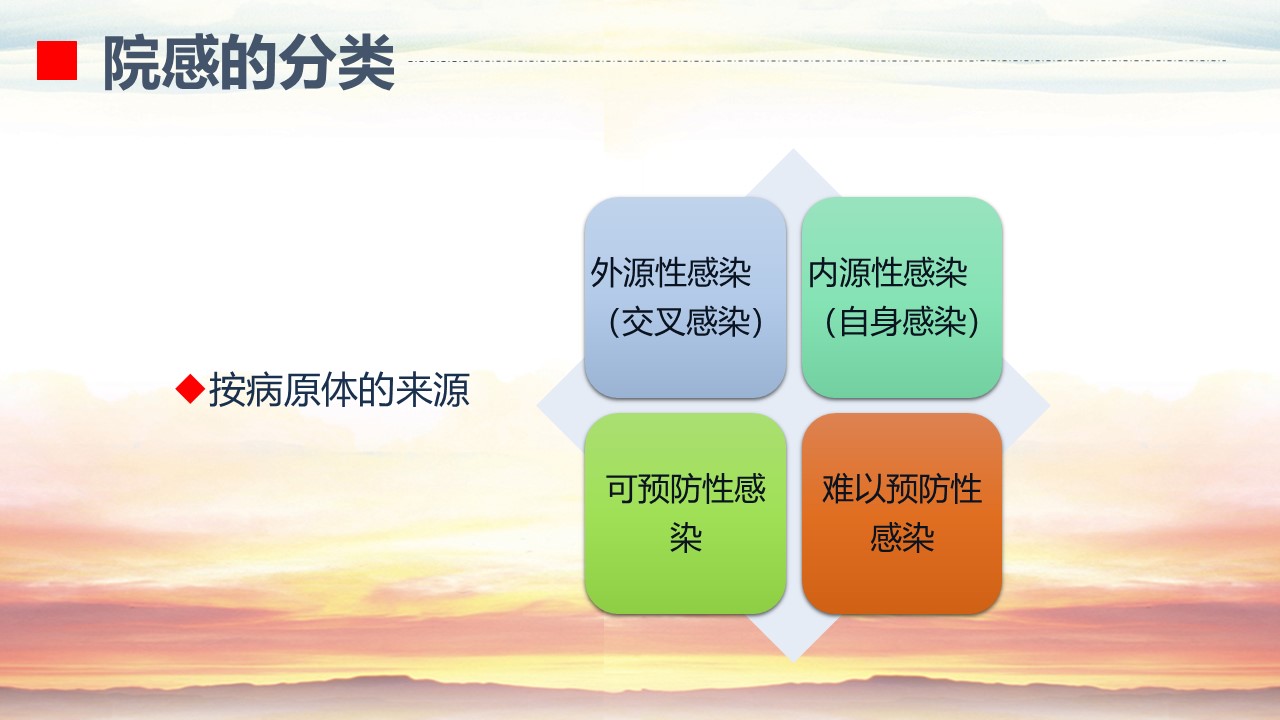 院感的分类

◆按病原体的来源

外源性感染（交叉感染）

内源性感染（自身感染）

可预防性感染

难以预防性感染